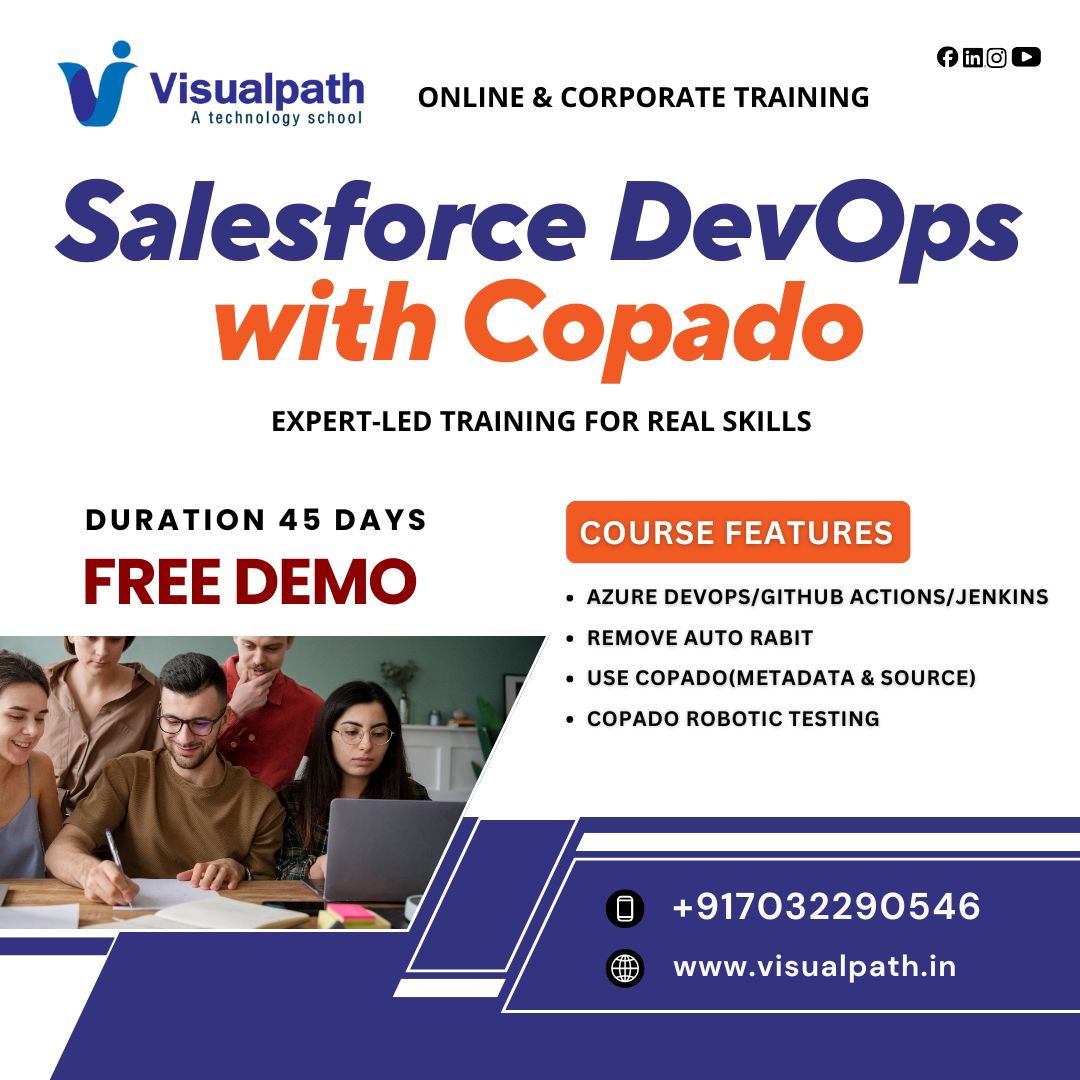 Visualpath
A technology school

ONLINE & CORPORATE TRAINING

Salesforce DevOps with Copado

EXPERT-LED TRAINING FOR REAL SKILLS

DURATION 45 DAYS

FREE DEMO

COURSE FEATURES

• AZURE DEVOPS/GITHUB ACTIONS/JENKINS
• REMOVE AUTO RABIT
• USE COPADO(METADATA & SOURCE)
• COPADO ROBOTIC TESTING

+917032290546

www.visualpath.in